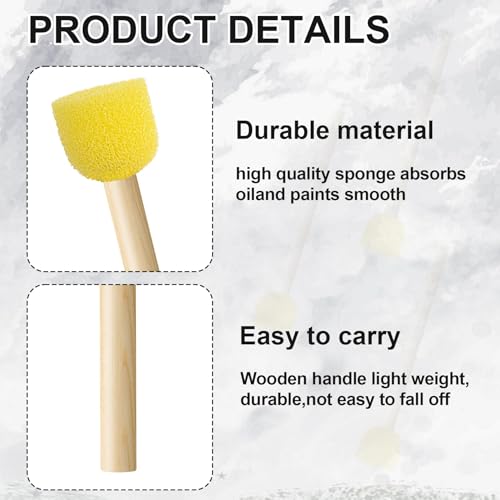 PRODUCT DETAILS

Durable material

high quality sponge absorbs oiland paints smooth

Easy to carry

Wooden handle light weight, durable,not easy to fall off